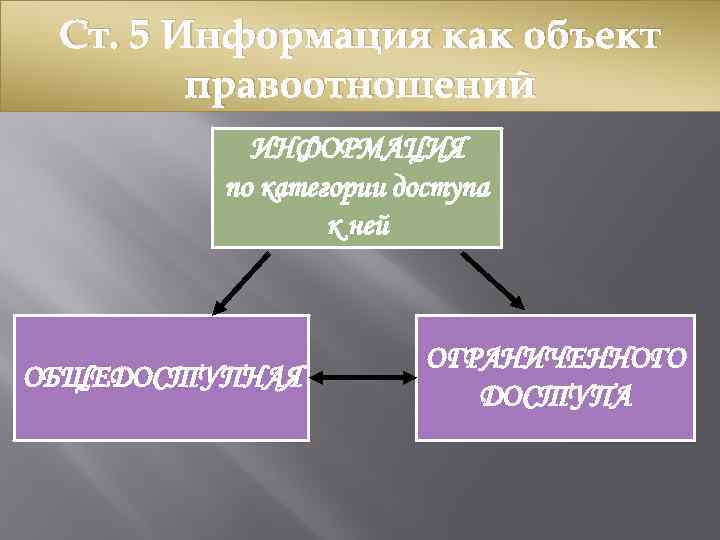 Ст. 5 Информация как объект правоотношений

ИНФОРМАЦИЯ по категории доступа к ней

ОБЩЕДОСТУПНАЯ

ОГРАНИЧЕННОГО ДОСТУПА